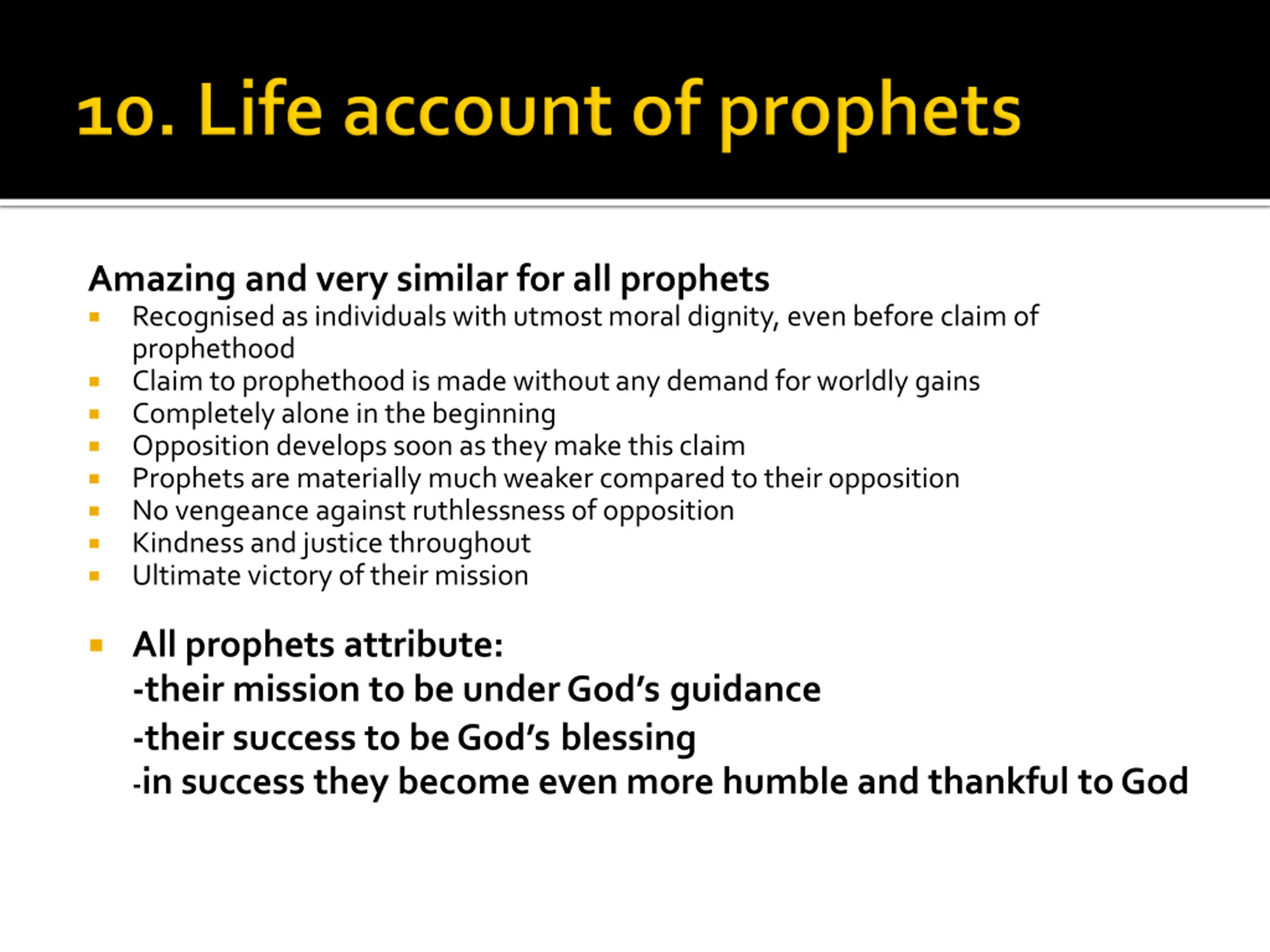 10. Life account of prophets

Amazing and very similar for all prophets

- Recognised as individuals with utmost moral dignity, even before claim of prophethood
- Claim to prophethood is made without any demand for worldly gains
- Completely alone in the beginning
- Opposition develops soon as they make this claim
- Prophets are materially much weaker compared to their opposition
- No vengeance against ruthlessness of opposition
- Kindness and justice throughout
- Ultimate victory of their mission

- All prophets attribute:
-their mission to be under God's guidance
-their success to be God's blessing
-in success they become even more humble and thankful to God